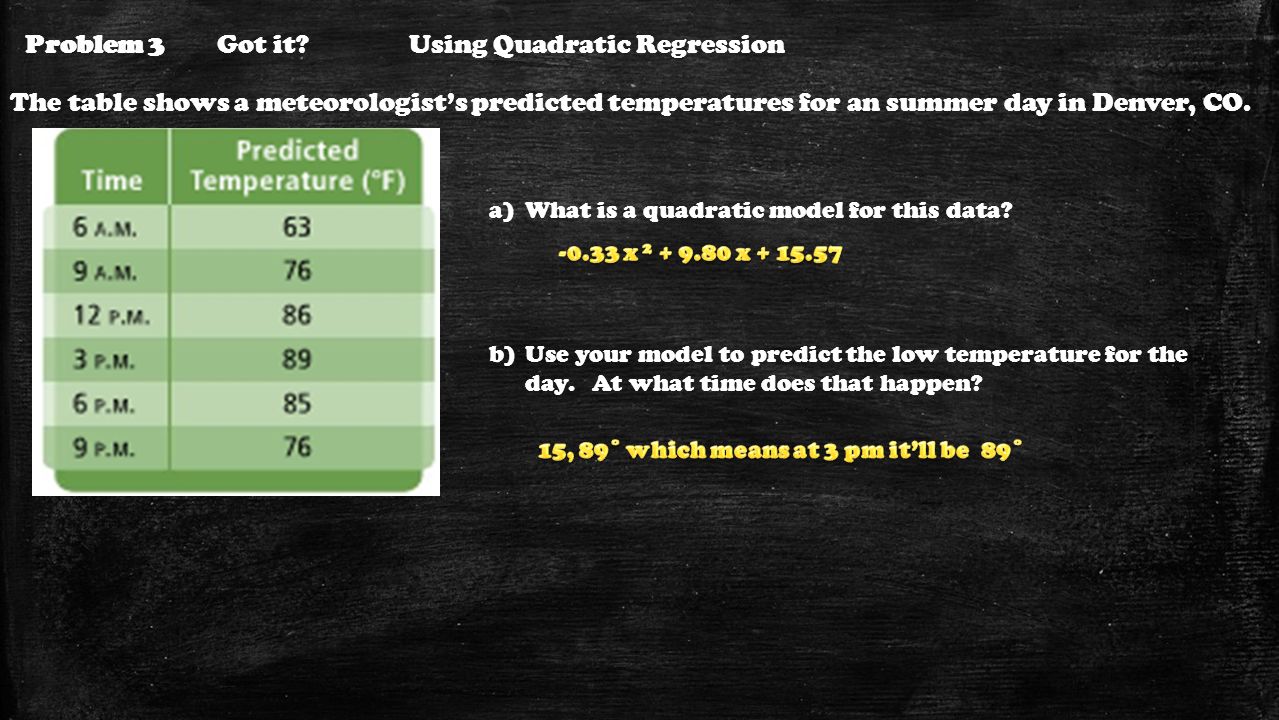 Problem 3 Got it? Using Quadratic Regression

The table shows a meteorologist's predicted temperatures for an summer day in Denver, CO.

| Time | Predicted Temperature (°F) |
|---|---|
| 6 A.M. | 63 |
| 9 A.M. | 76 |
| 12 P.M. | 86 |
| 3 P.M. | 89 |
| 6 P.M. | 85 |
| 9 P.M. | 76 |

a) What is a quadratic model for this data?

$-0.33x^2 + 9.80x + 15.57$

b) Use your model to predict the low temperature for the day. At what time does that happen?

15, 89˚ which means at 3 pm it'll be 89˚